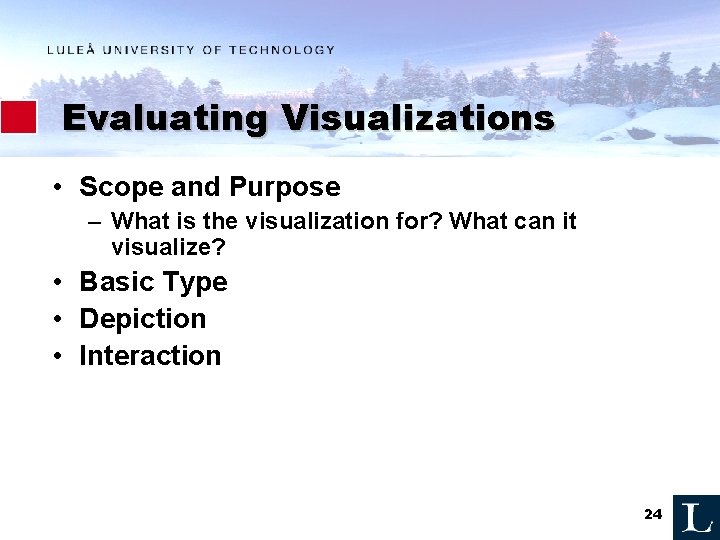 LULEÅ UNIVERSITY OF TECHNOLOGY

Evaluating Visualizations

• Scope and Purpose
– What is the visualization for? What can it visualize?
• Basic Type
• Depiction
• Interaction

24

L